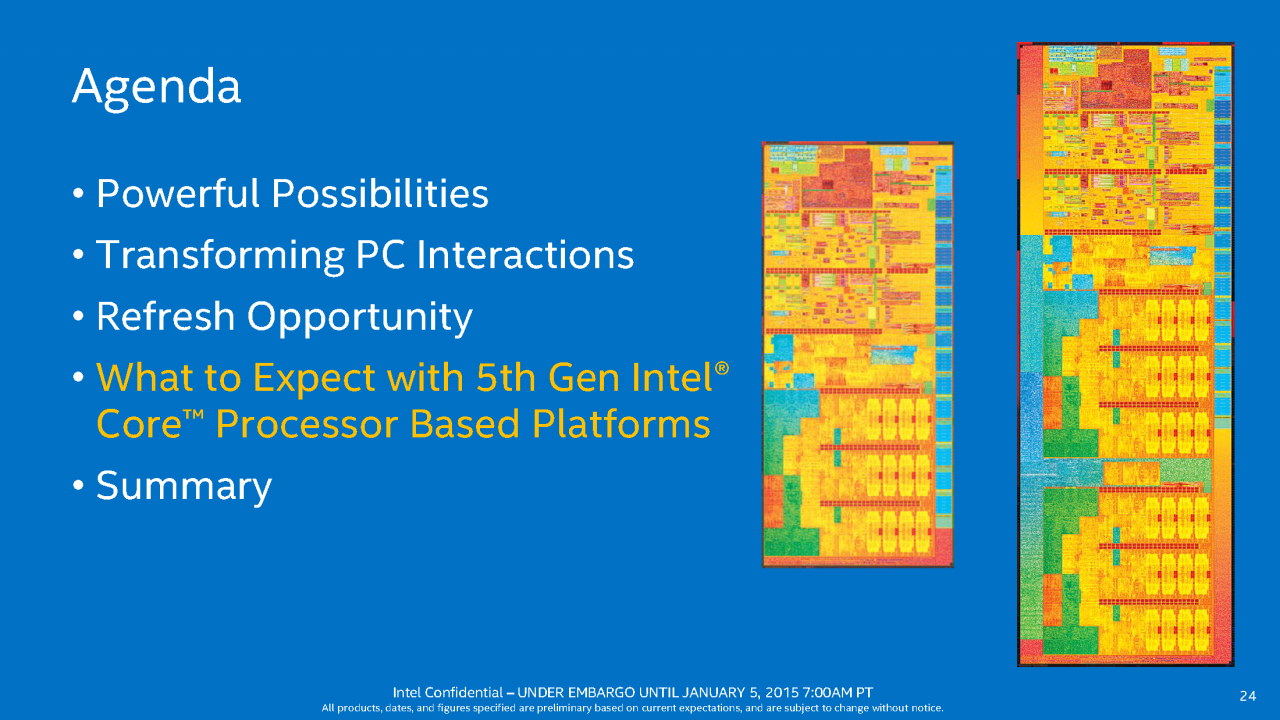 Agenda

• Powerful Possibilities
• Transforming PC Interactions
• Refresh Opportunity
• What to Expect with 5th Gen Intel® Core™ Processor Based Platforms
• Summary

Intel Confidential – UNDER EMBARGO UNTIL JANUARY 5, 2015 7:00AM PT
All products, dates, and figures specified are preliminary based on current expectations, and are subject to change without notice.

24